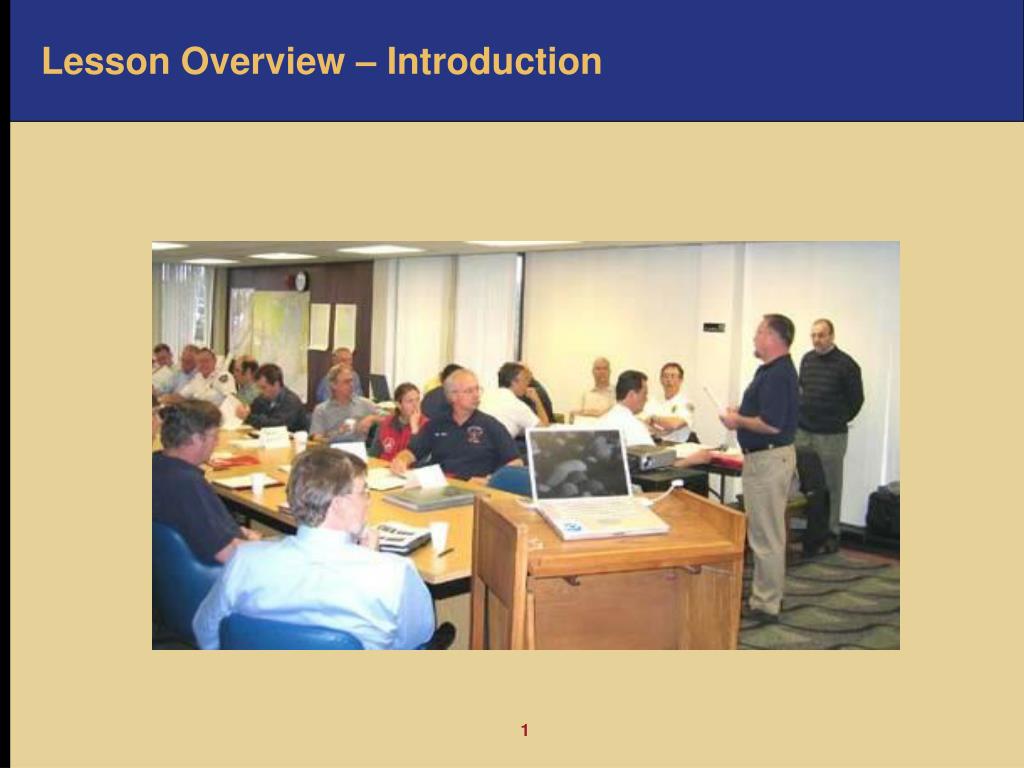 Lesson Overview – Introduction

1